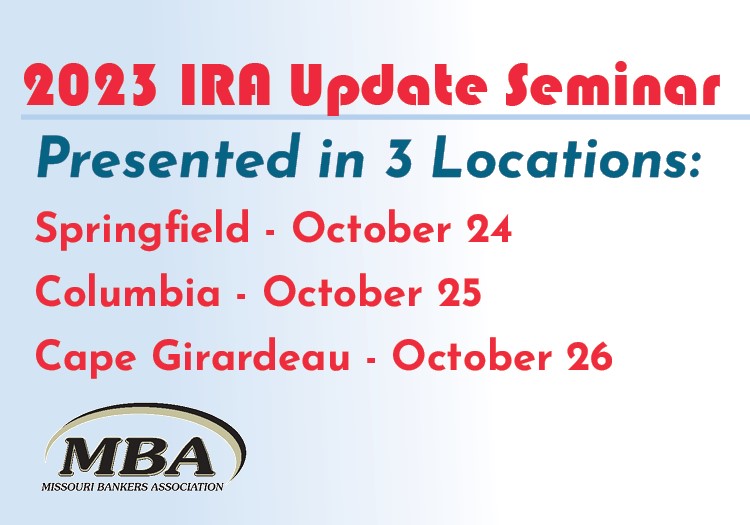 2023 IRA Update Seminar

Presented in 3 Locations:

Springfield - October 24

Columbia - October 25

Cape Girardeau - October 26

MBA
MISSOURI BANKERS ASSOCIATION